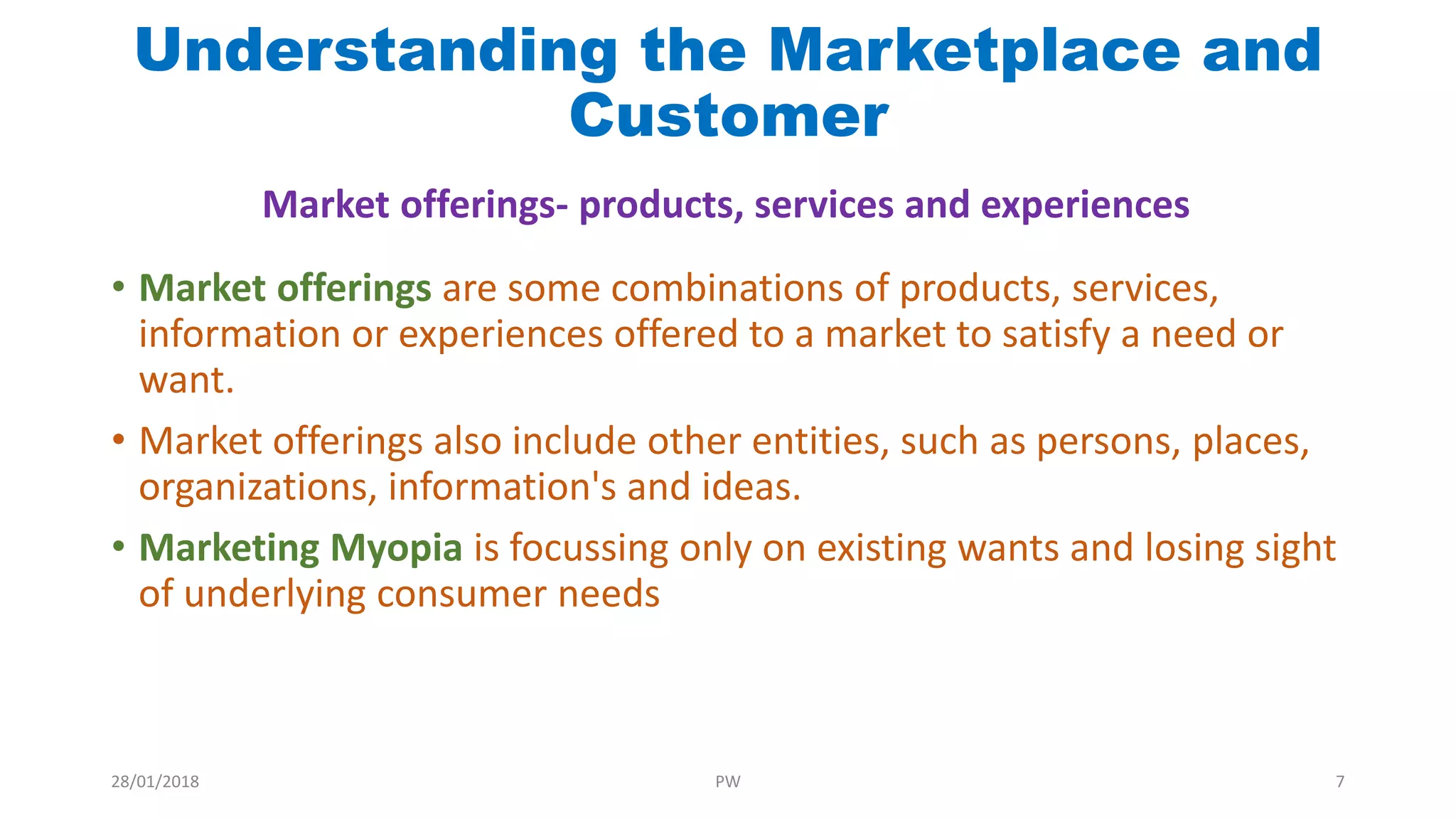 Understanding the Marketplace and Customer

Market offerings- products, services and experiences

• Market offerings are some combinations of products, services, information or experiences offered to a market to satisfy a need or want.

• Market offerings also include other entities, such as persons, places, organizations, information's and ideas.

• Marketing Myopia is focussing only on existing wants and losing sight of underlying consumer needs

28/01/2018

PW

7